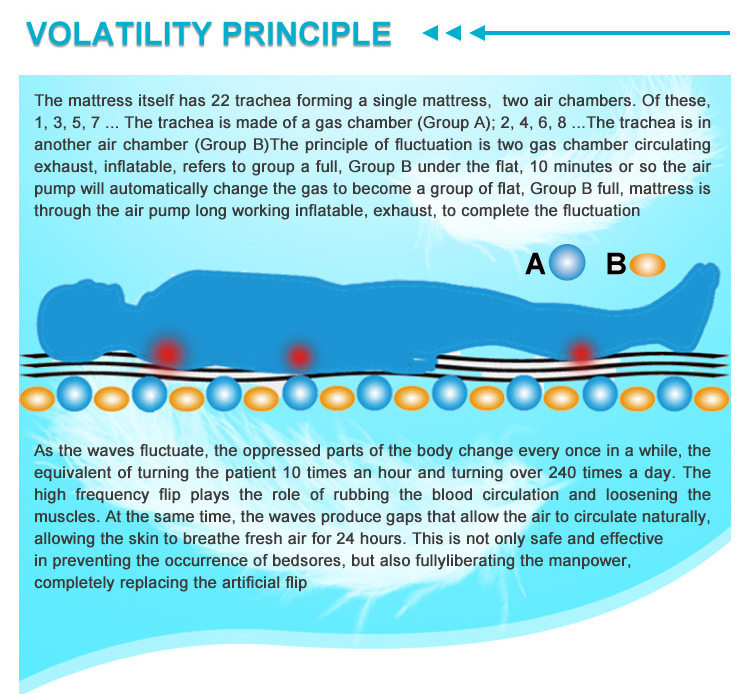 VOLATILITY PRINCIPLE

The mattress itself has 22 trachea forming a single mattress, two air chambers. Of these, 1, 3, 5, 7 ... The trachea is made of a gas chamber (Group A); 2, 4, 6, 8 ...The trachea is in another air chamber (Group B)The principle of fluctuation is two gas chamber circulating exhaust, inflatable, refers to group a full, Group B under the flat, 10 minutes or so the air pump will automatically change the gas to become a group of flat, Group B full, mattress is through the air pump long working inflatable, exhaust, to complete the fluctuation

A B

As the waves fluctuate, the oppressed parts of the body change every once in a while, the equivalent of turning the patient 10 times an hour and turning over 240 times a day. The high frequency flip plays the role of rubbing the blood circulation and loosening the muscles. At the same time, the waves produce gaps that allow the air to circulate naturally, allowing the skin to breathe fresh air for 24 hours. This is not only safe and effective in preventing the occurrence of bedsores, but also fullyliberating the manpower, completely replacing the artificial flip